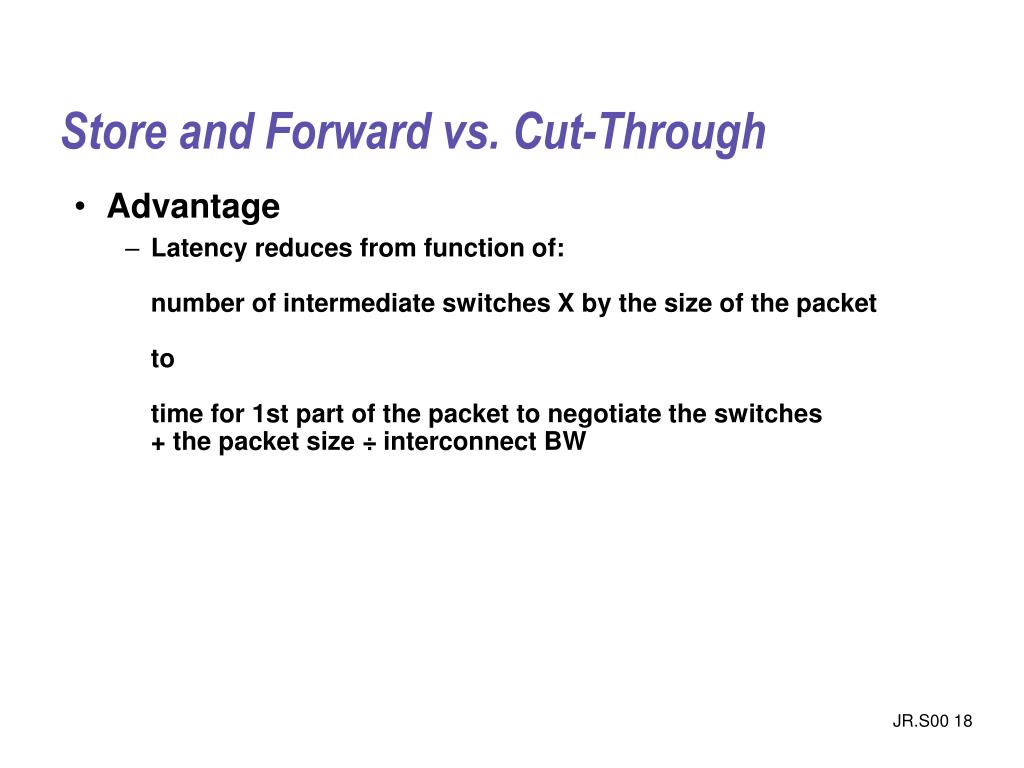 Store and Forward vs. Cut-Through

• Advantage
– Latency reduces from function of:

number of intermediate switches X by the size of the packet

to

time for 1st part of the packet to negotiate the switches
+ the packet size ÷ interconnect BW

JR.S00 18